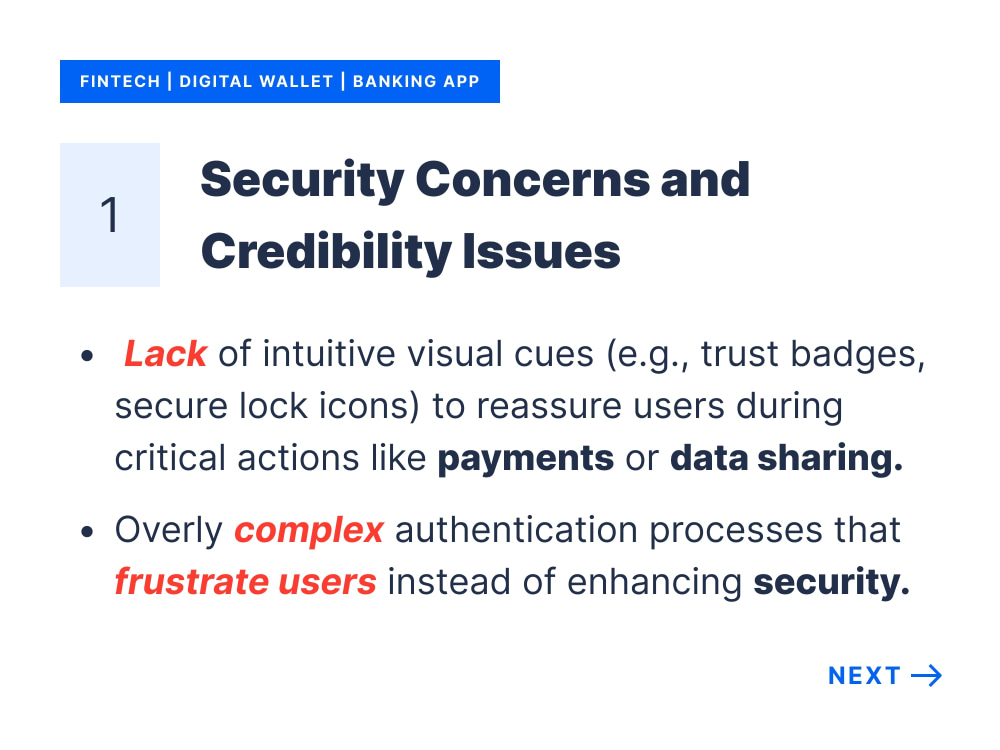 FINTECH | DIGITAL WALLET | BANKING APP

1

Security Concerns and Credibility Issues

• Lack of intuitive visual cues (e.g., trust badges, secure lock icons) to reassure users during critical actions like payments or data sharing.

• Overly complex authentication processes that frustrate users instead of enhancing security.

NEXT →